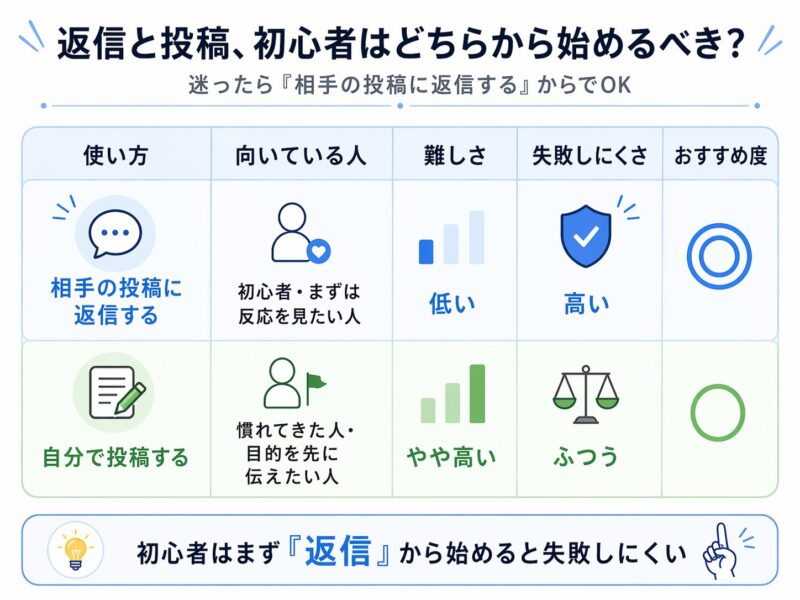 返信と投稿、初心者はどちらから始めるべき？

迷ったら『相手の投稿に返信する』からでOK

| 使い方 | 向いている人 | 難しさ | 失敗しにくさ | おすすめ度 |
|---|---|---|---|---|
| 相手の投稿に返信する | 初心者・まずは反応を見たい人 | 低い | 高い | ◎ |
| 自分で投稿する | 慣れてきた人・目的を先に伝えたい人 | やや高い | ふつう | ○ |

初心者はまず『返信』から始めると失敗しにくい